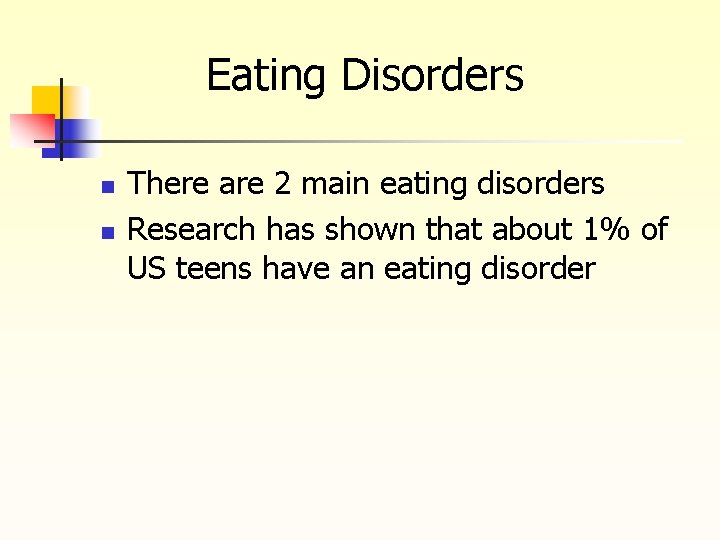 Eating Disorders

- There are 2 main eating disorders
- Research has shown that about 1% of US teens have an eating disorder